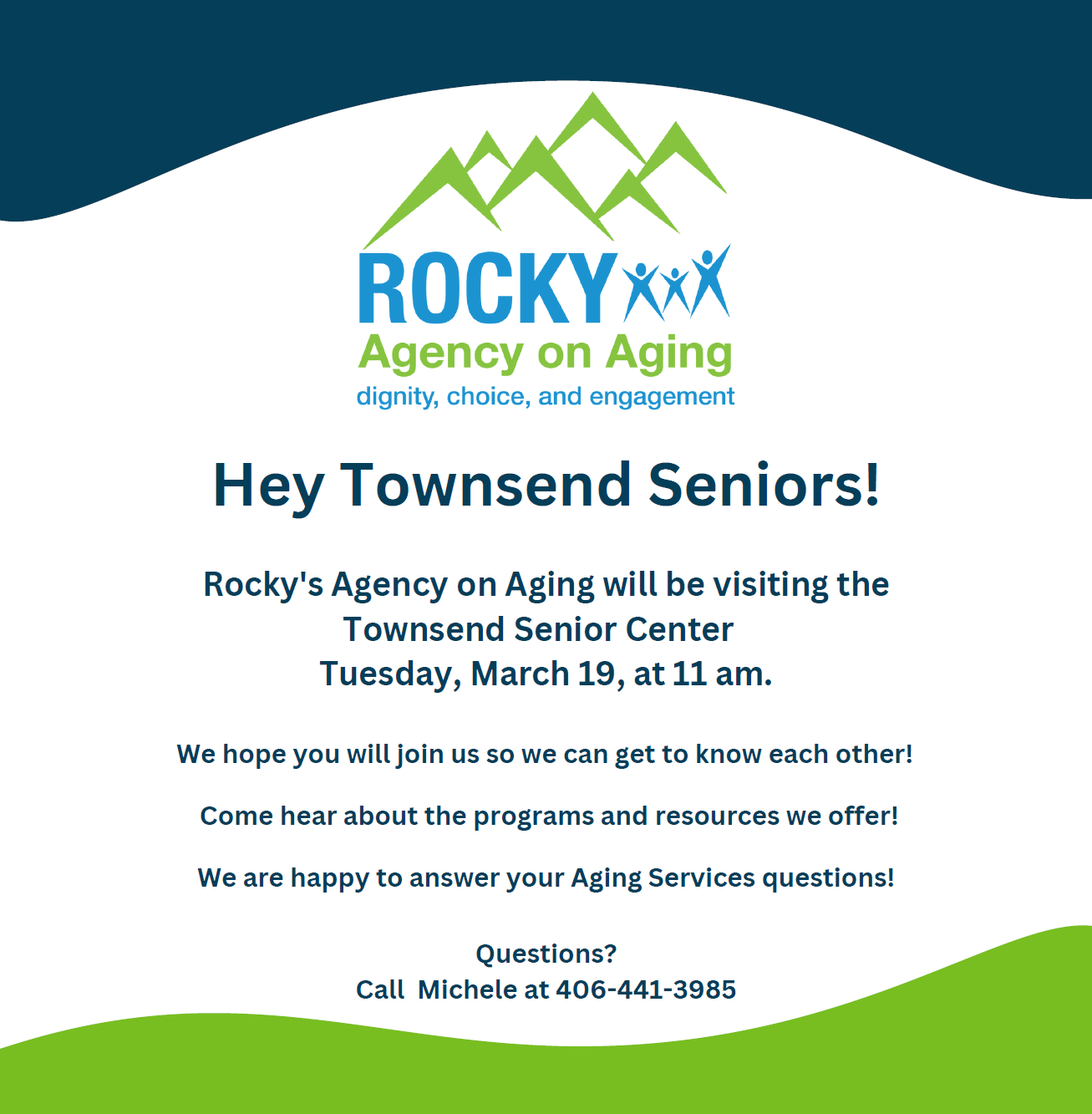 ROCKY
Agency on Aging
dignity, choice, and engagement

Hey Townsend Seniors!

Rocky's Agency on Aging will be visiting the Townsend Senior Center Tuesday, March 19, at 11 am.

We hope you will join us so we can get to know each other!

Come hear about the programs and resources we offer!

We are happy to answer your Aging Services questions!

Questions?
Call Michele at 406-441-3985